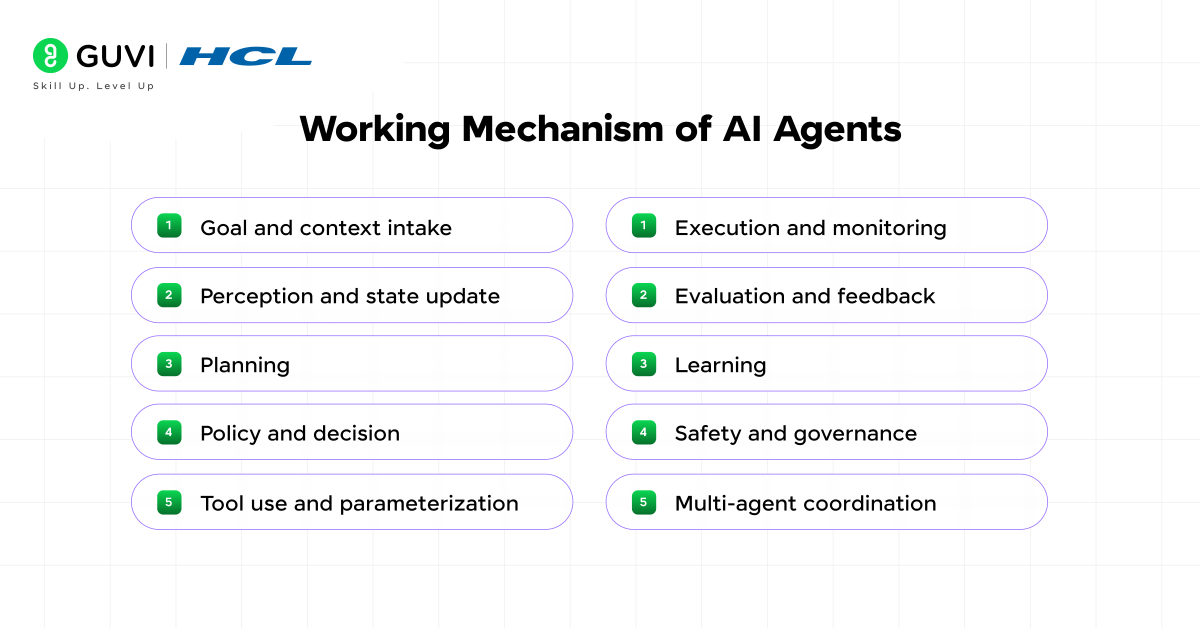 GUVI | HCL
Skill Up. Level Up

Working Mechanism of AI Agents

1 Goal and context intake
2 Perception and state update
3 Planning
4 Policy and decision
5 Tool use and parameterization

1 Execution and monitoring
2 Evaluation and feedback
3 Learning
4 Safety and governance
5 Multi-agent coordination